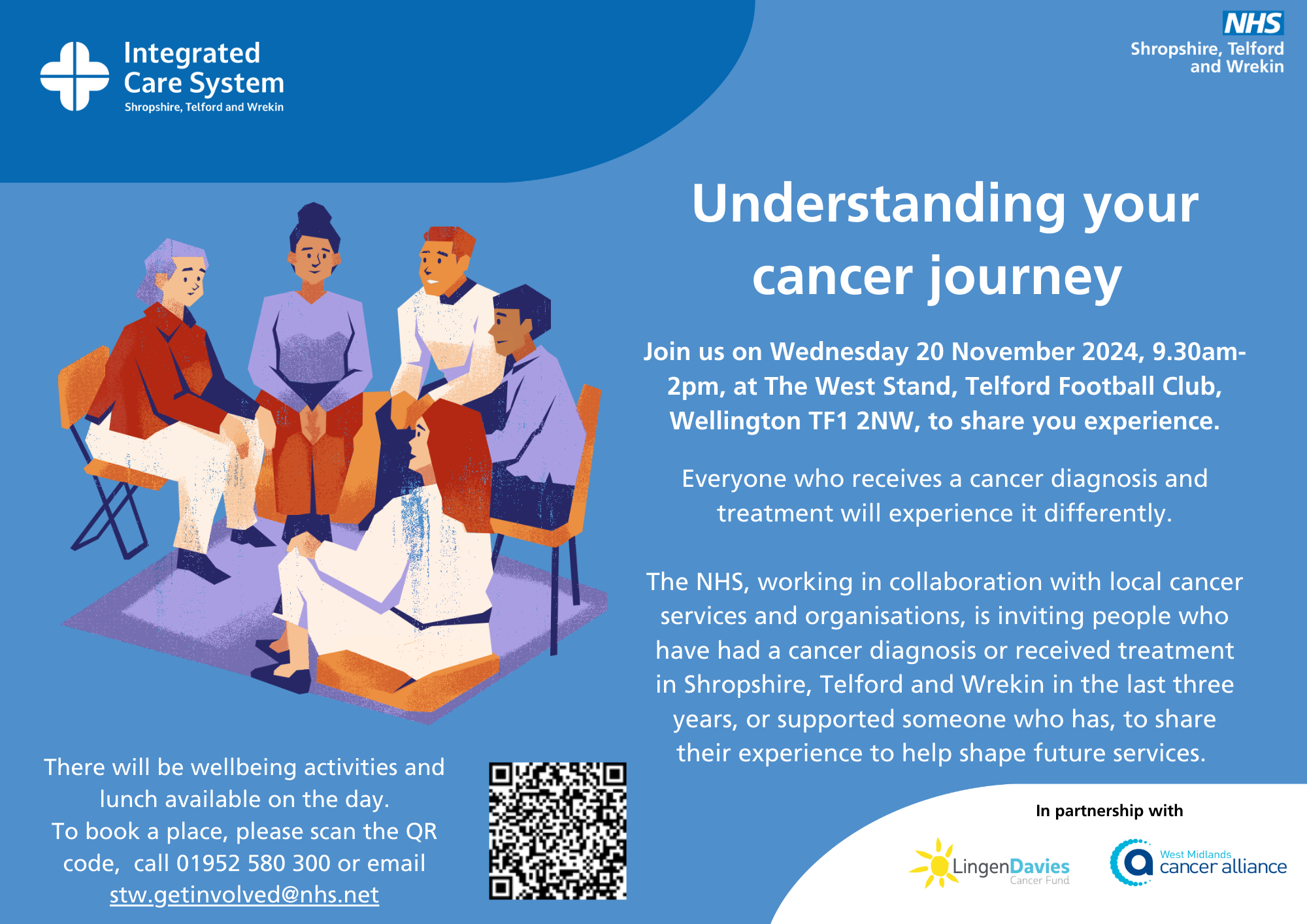 Integrated Care System
Shropshire, Telford and Wrekin

NHS
Shropshire, Telford and Wrekin

Understanding your cancer journey

Join us on Wednesday 20 November 2024, 9.30am-2pm, at The West Stand, Telford Football Club, Wellington TF1 2NW, to share you experience.

Everyone who receives a cancer diagnosis and treatment will experience it differently.

The NHS, working in collaboration with local cancer services and organisations, is inviting people who have had a cancer diagnosis or received treatment in Shropshire, Telford and Wrekin in the last three years, or supported someone who has, to share their experience to help shape future services.

There will be wellbeing activities and lunch available on the day.
To book a place, please scan the QR code, call 01952 580 300 or email stw.getinvolved@nhs.net

In partnership with

LingenDavies Cancer Fund

West Midlands cancer alliance